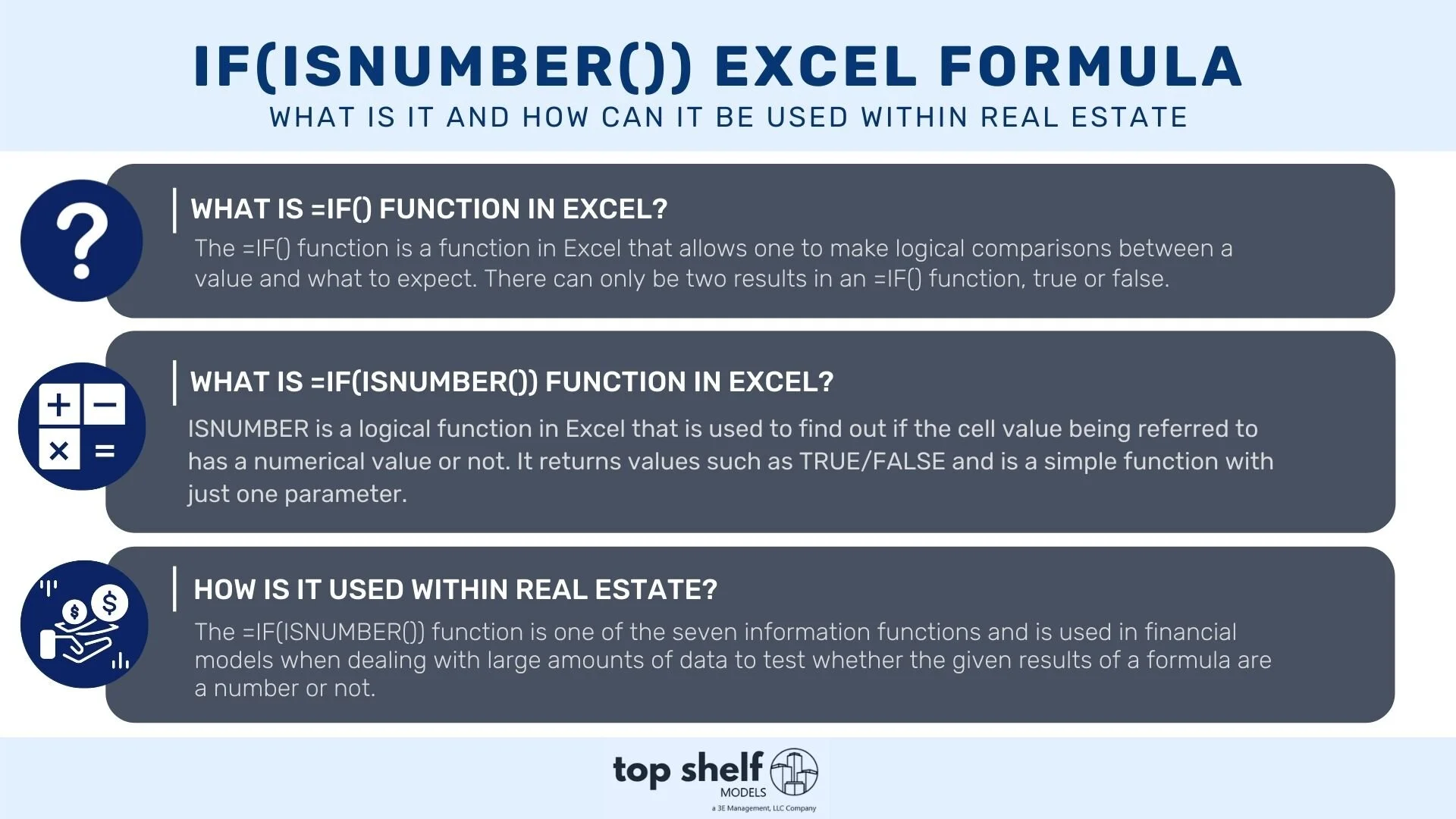 IF(ISNUMBER()) EXCEL FORMULA
WHAT IS IT AND HOW CAN IT BE USED WITHIN REAL ESTATE

WHAT IS =IF() FUNCTION IN EXCEL?
The =IF() function is a function in Excel that allows one to make logical comparisons between a value and what to expect. There can only be two results in an =IF() function, true or false.

WHAT IS =IF(ISNUMBER()) FUNCTION IN EXCEL?
ISNUMBER is a logical function in Excel that is used to find out if the cell value being referred to has a numerical value or not. It returns values such as TRUE/FALSE and is a simple function with just one parameter.

HOW IS IT USED WITHIN REAL ESTATE?
The =IF(ISNUMBER()) function is one of the seven information functions and is used in financial models when dealing with large amounts of data to test whether the given results of a formula are a number or not.

top shelf
MODELS
a 3E Management, LLC Company